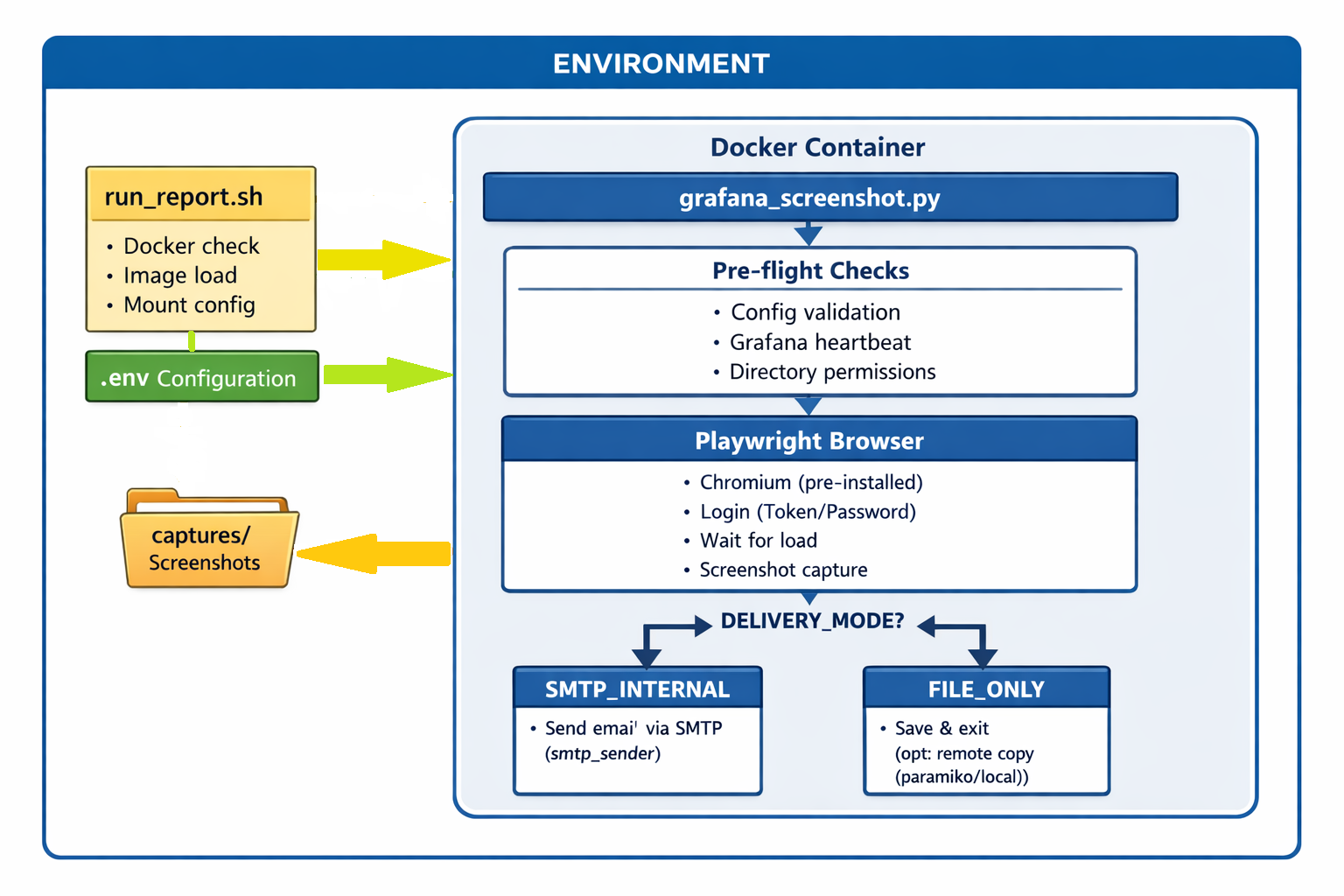 ENVIRONMENT

run_report.sh
• Docker check
• Image load
• Mount config

.env Configuration

captures/
Screenshots

Docker Container

grafana_screenshot.py

Pre-flight Checks
• Config validation
• Grafana heartbeat
• Directory permissions

Playwright Browser
• Chromium (pre-installed)
• Login (Token/Password)
• Wait for load
• Screenshot capture

DELIVERY_MODE?

SMTP_INTERNAL
• Send emai' via SMTP (smtp_sender)

FILE_ONLY
• Save & exit (opt: remote copy (paramiko/local))